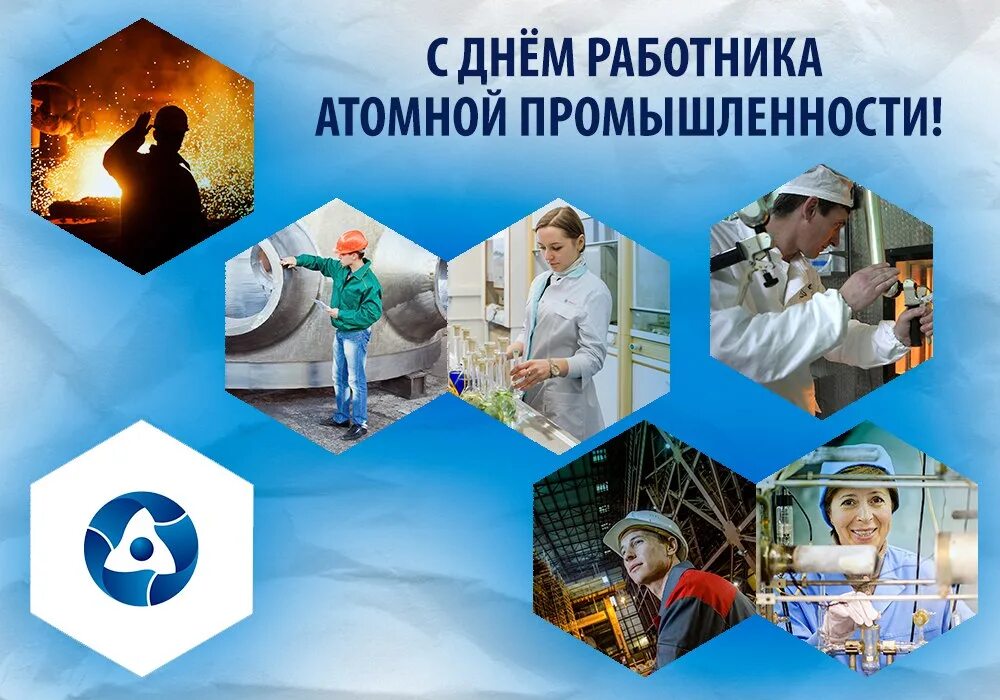 С ДНЁМ РАБОТНИКА
АТОМНОЙ ПРОМЫШЛЕННОСТИ!